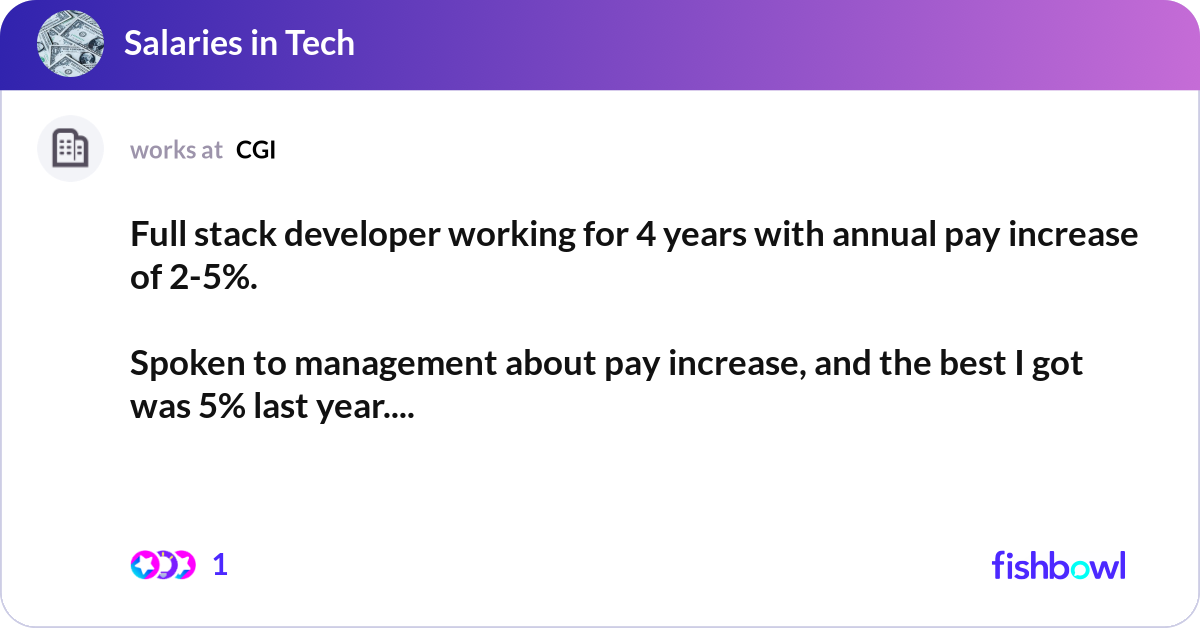 Salaries in Tech

works at CGI

Full stack developer working for 4 years with annual pay increase of 2-5%.

Spoken to management about pay increase, and the best I got was 5% last year....

1

fishbowl